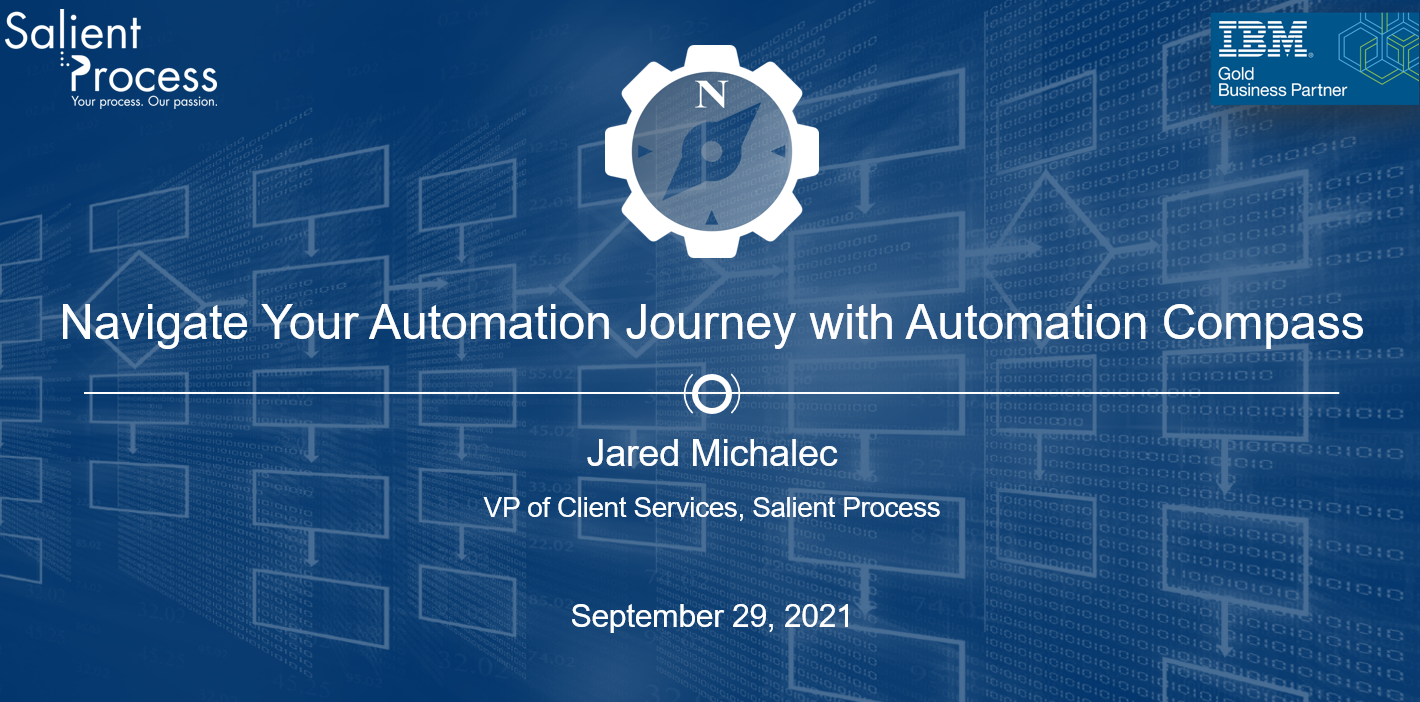 Salient Process
Your process. Our passion.

IBM
Gold
Business Partner

N

Navigate Your Automation Journey with Automation Compass

Jared Michalec

VP of Client Services, Salient Process

September 29, 2021